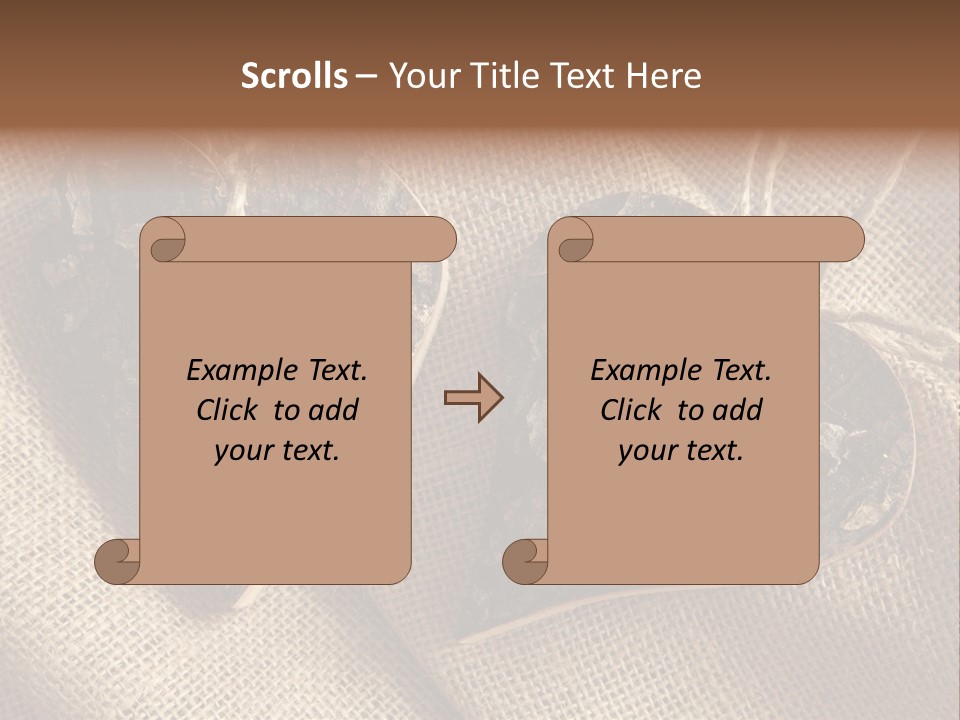 Scrolls – Your Title Text Here

Example Text. Click to add your text.

Example Text. Click to add your text.